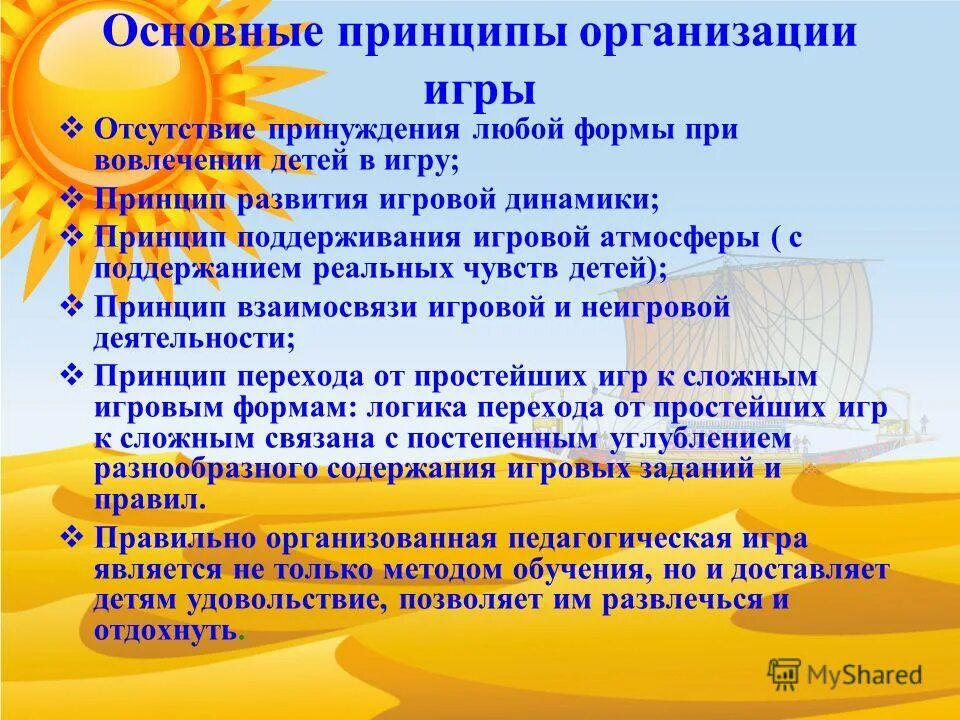 Основные принципы организации игры

❖ Отсутствие принуждения любой формы при вовлечении детей в игру;
❖ Принцип развития игровой динамики;
❖ Принцип поддерживания игровой атмосферы ( с поддержанием реальных чувств детей);
❖ Принцип взаимосвязи игровой и неигровой деятельности;
❖ Принцип перехода от простейших игр к сложным игровым формам: логика перехода от простейших игр к сложным связана с постепенным углублением разнообразного содержания игровых заданий и правил.
❖ Правильно организованная педагогическая игра является не только методом обучения, но и доставляет детям удовольствие, позволяет им развлечься и отдохнуть.

MyShared